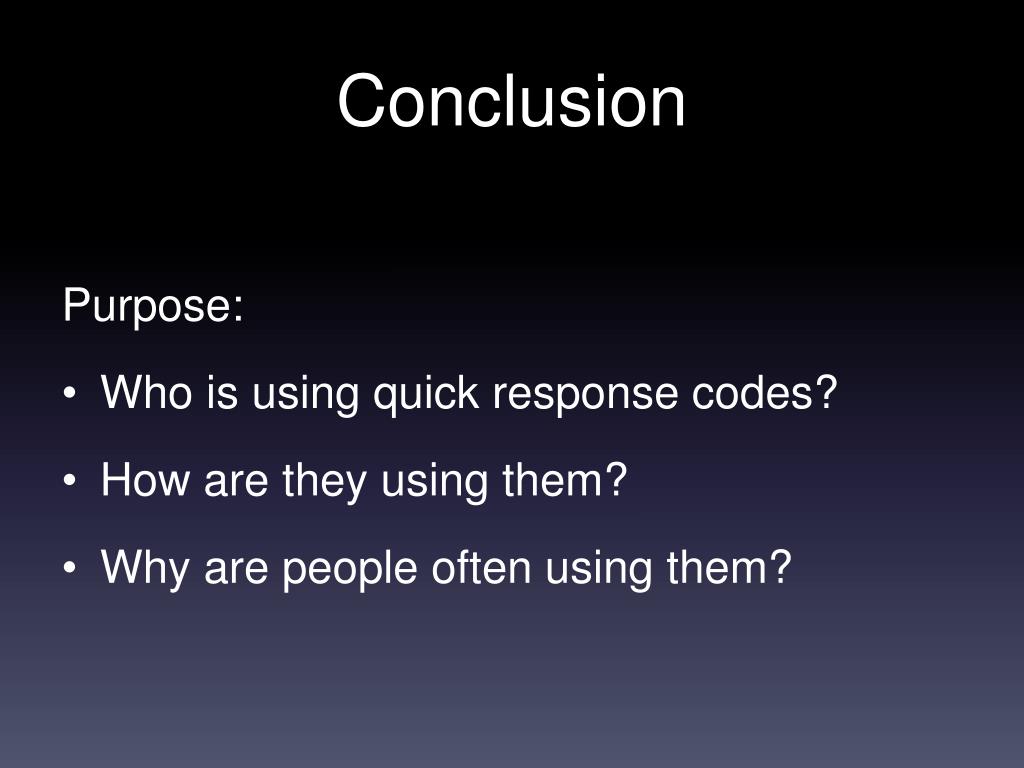 Conclusion

Purpose:

• Who is using quick response codes?

• How are they using them?

• Why are people often using them?